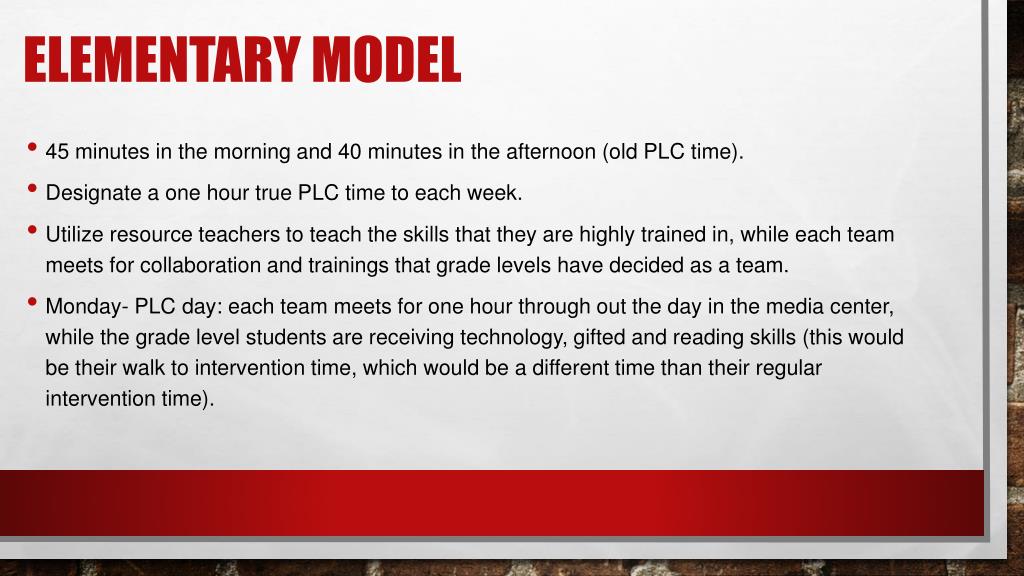 ELEMENTARY MODEL

• 45 minutes in the morning and 40 minutes in the afternoon (old PLC time).

• Designate a one hour true PLC time to each week.

• Utilize resource teachers to teach the skills that they are highly trained in, while each team meets for collaboration and trainings that grade levels have decided as a team.

• Monday- PLC day: each team meets for one hour through out the day in the media center, while the grade level students are receiving technology, gifted and reading skills (this would be their walk to intervention time, which would be a different time than their regular intervention time).